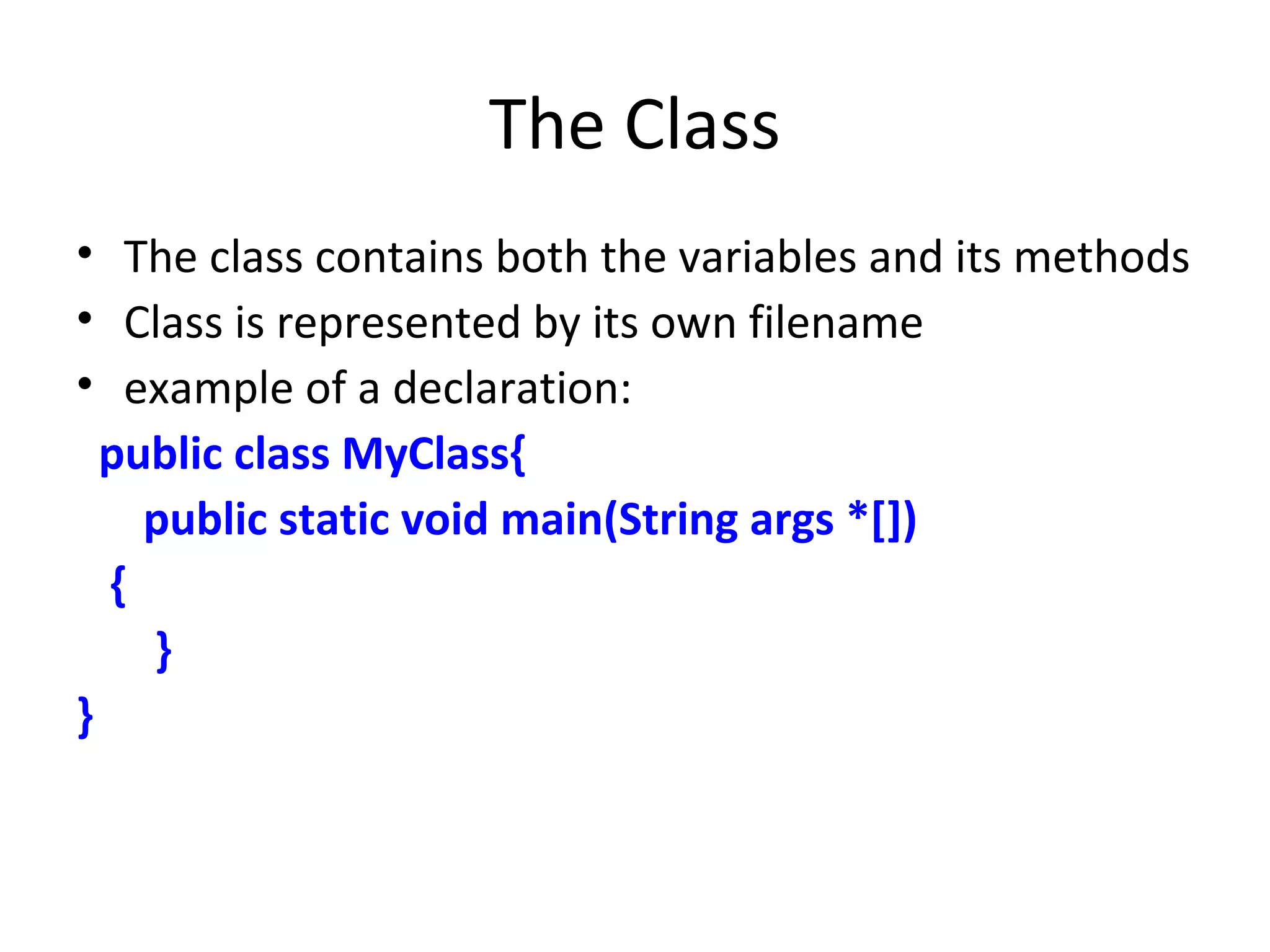 The Class

• The class contains both the variables and its methods
• Class is represented by its own filename
• example of a declaration:

public class MyClass{
public static void main(String args *[])
{
}
}